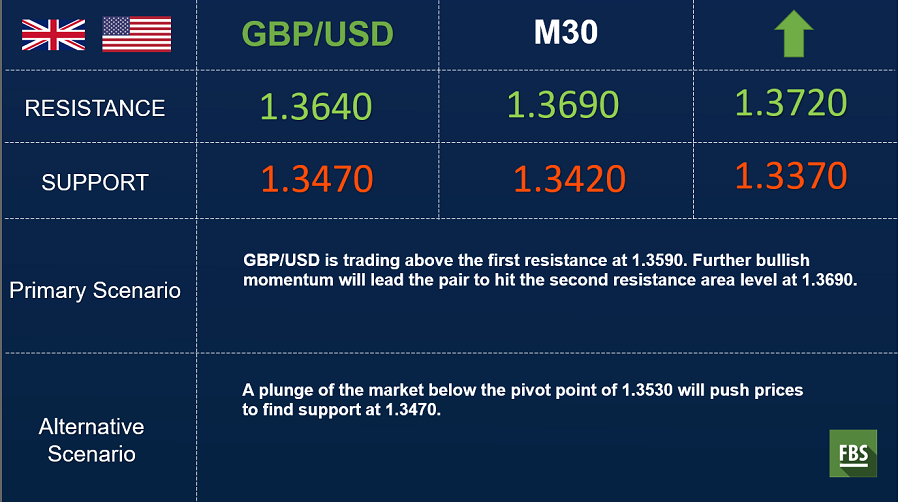 | | GBP/USD | M30 | |
|---|---|---|---|
| RESISTANCE | 1.3640 | 1.3690 | 1.3720 |
| SUPPORT | 1.3470 | 1.3420 | 1.3370 |
| Primary Scenario | GBP/USD is trading above the first resistance at 1.3590. Further bullish momentum will lead the pair to hit the second resistance area level at 1.3690. | | |
| Alternative Scenario | A plunge of the market below the pivot point of 1.3530 will push prices to find support at 1.3470. | | |

FBS